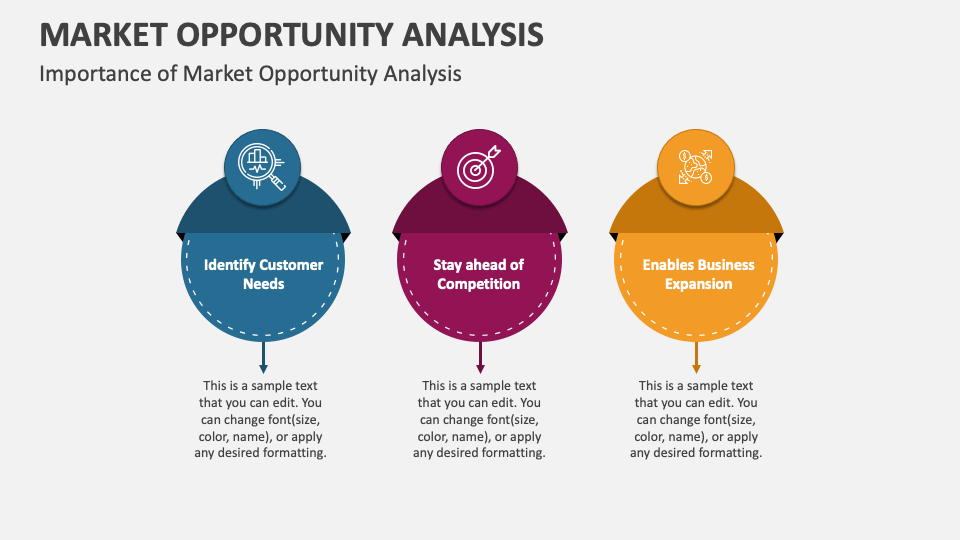 MARKET OPPORTUNITY ANALYSIS

Importance of Market Opportunity Analysis

Identify Customer Needs

This is a sample text that you can edit. You can change font(size, color, name), or apply any desired formatting.

Stay ahead of Competition

This is a sample text that you can edit. You can change font(size, color, name), or apply any desired formatting.

Enables Business Expansion

This is a sample text that you can edit. You can change font(size, color, name), or apply any desired formatting.